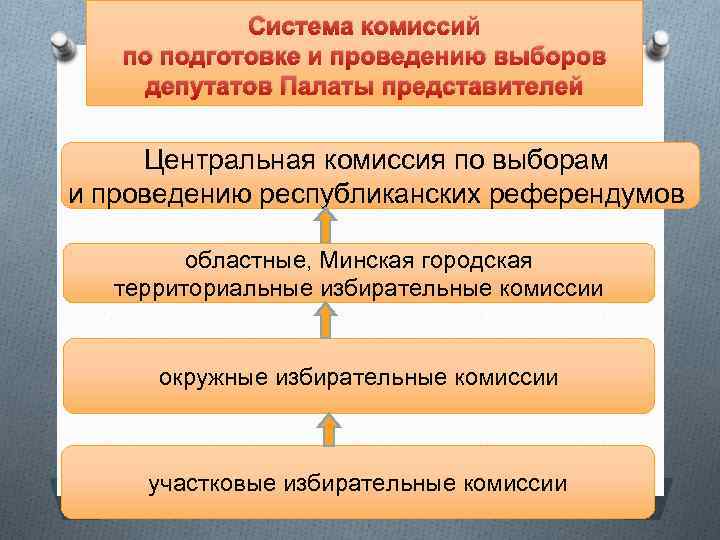 Система комиссий по подготовке и проведению выборов депутатов Палаты представителей

Центральная комиссия по выборам и проведению республиканских референдумов

областные, Минская городская территориальные избирательные комиссии

окружные избирательные комиссии

участковые избирательные комиссии